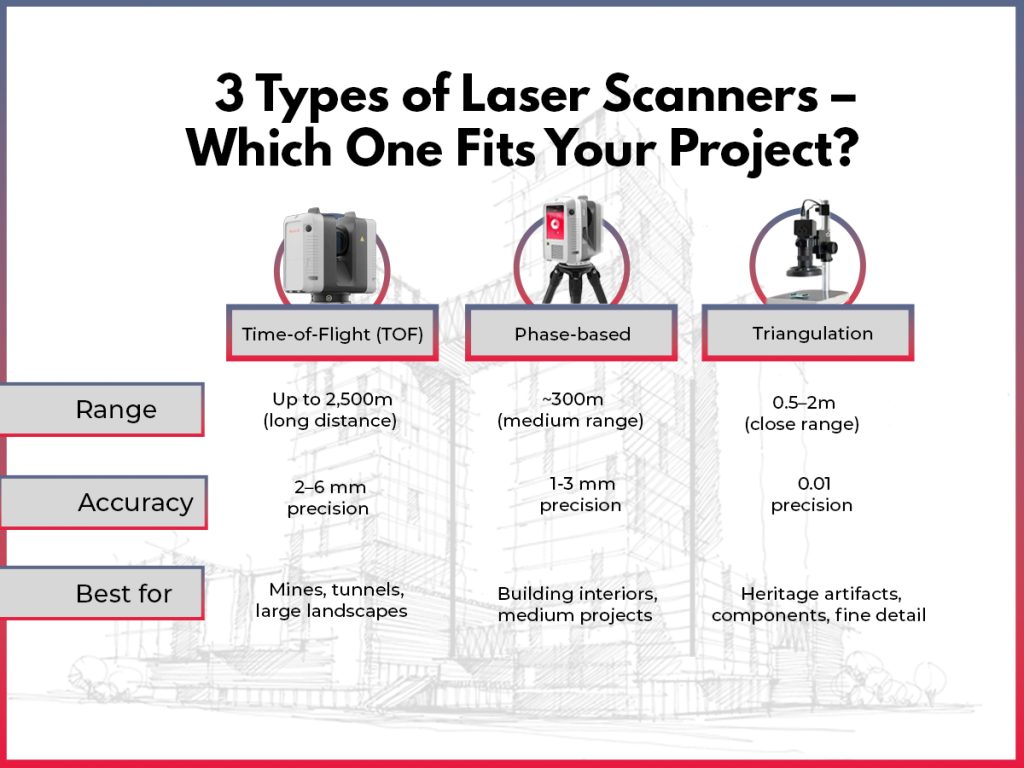 3 Types of Laser Scanners – Which One Fits Your Project?

| | Time-of-Flight (TOF) | Phase-based | Triangulation |
|---|---|---|---|
| Range | Up to 2,500m (long distance) | ~300m (medium range) | 0.5–2m (close range) |
| Accuracy | 2–6 mm precision | 1-3 mm precision | 0.01 precision |
| Best for | Mines, tunnels, large landscapes | Building interiors, medium projects | Heritage artifacts, components, fine detail |